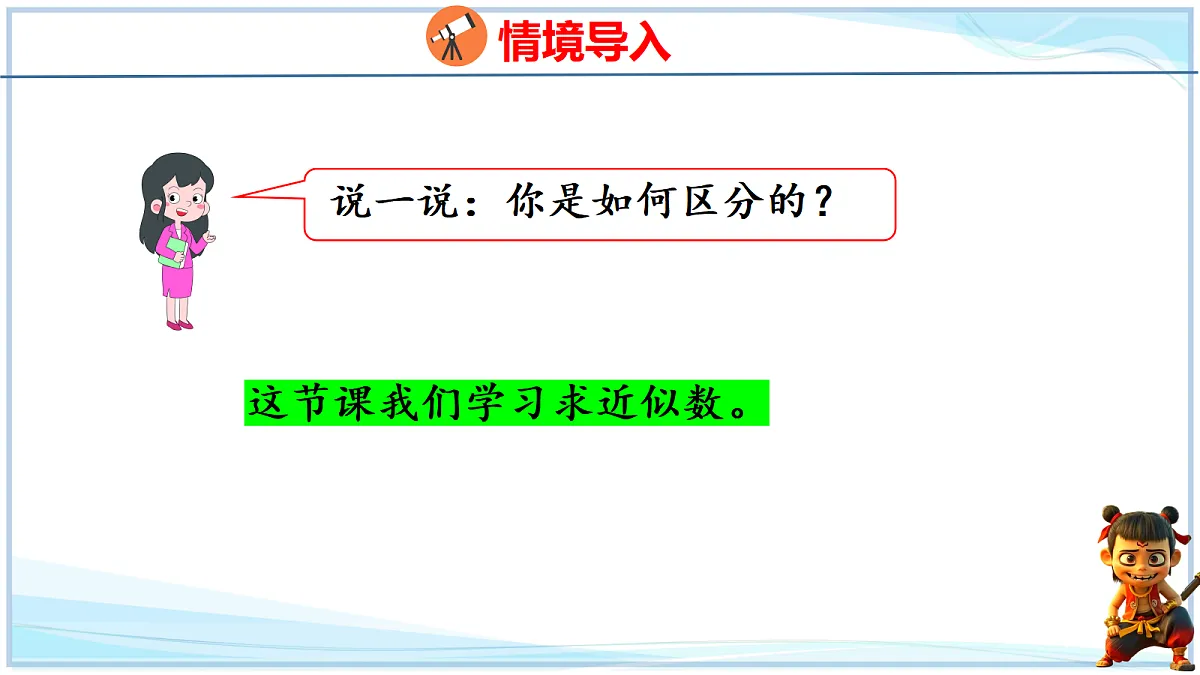 情境导入

说一说：你是如何区分的？

这节课我们学习求近似数。